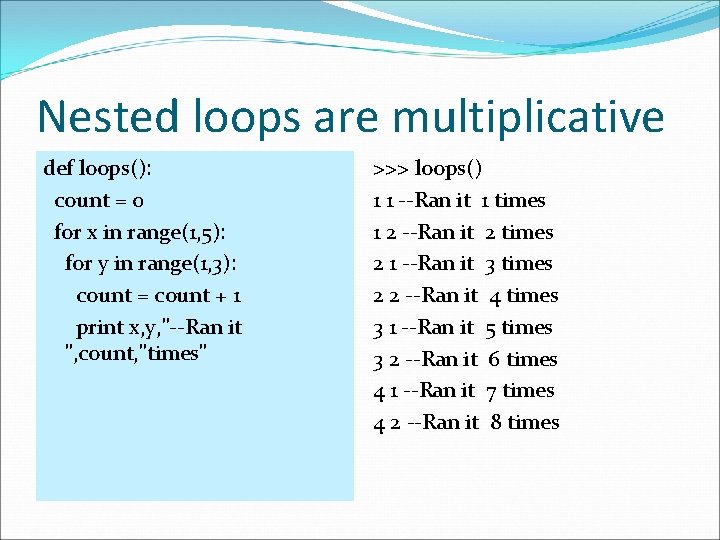 Nested loops are multiplicative

def loops():
count = 0
for x in range(1,5):
for y in range(1,3):
count = count + 1
print x,y,"--Ran it ",count,"times"

>>> loops()
1 1 --Ran it 1 times
1 2 --Ran it 2 times
2 1 --Ran it 3 times
2 2 --Ran it 4 times
3 1 --Ran it 5 times
3 2 --Ran it 6 times
4 1 --Ran it 7 times
4 2 --Ran it 8 times